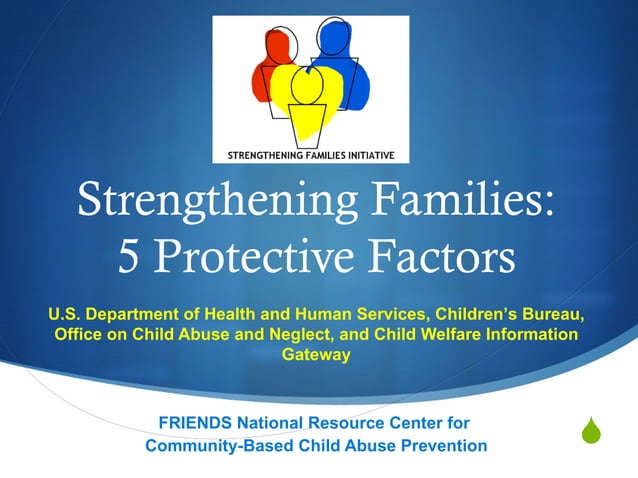 STRENGTHENING FAMILIES INITIATIVE

Strengthening Families: 5 Protective Factors

U.S. Department of Health and Human Services, Children's Bureau, Office on Child Abuse and Neglect, and Child Welfare Information Gateway

FRIENDS National Resource Center for Community-Based Child Abuse Prevention